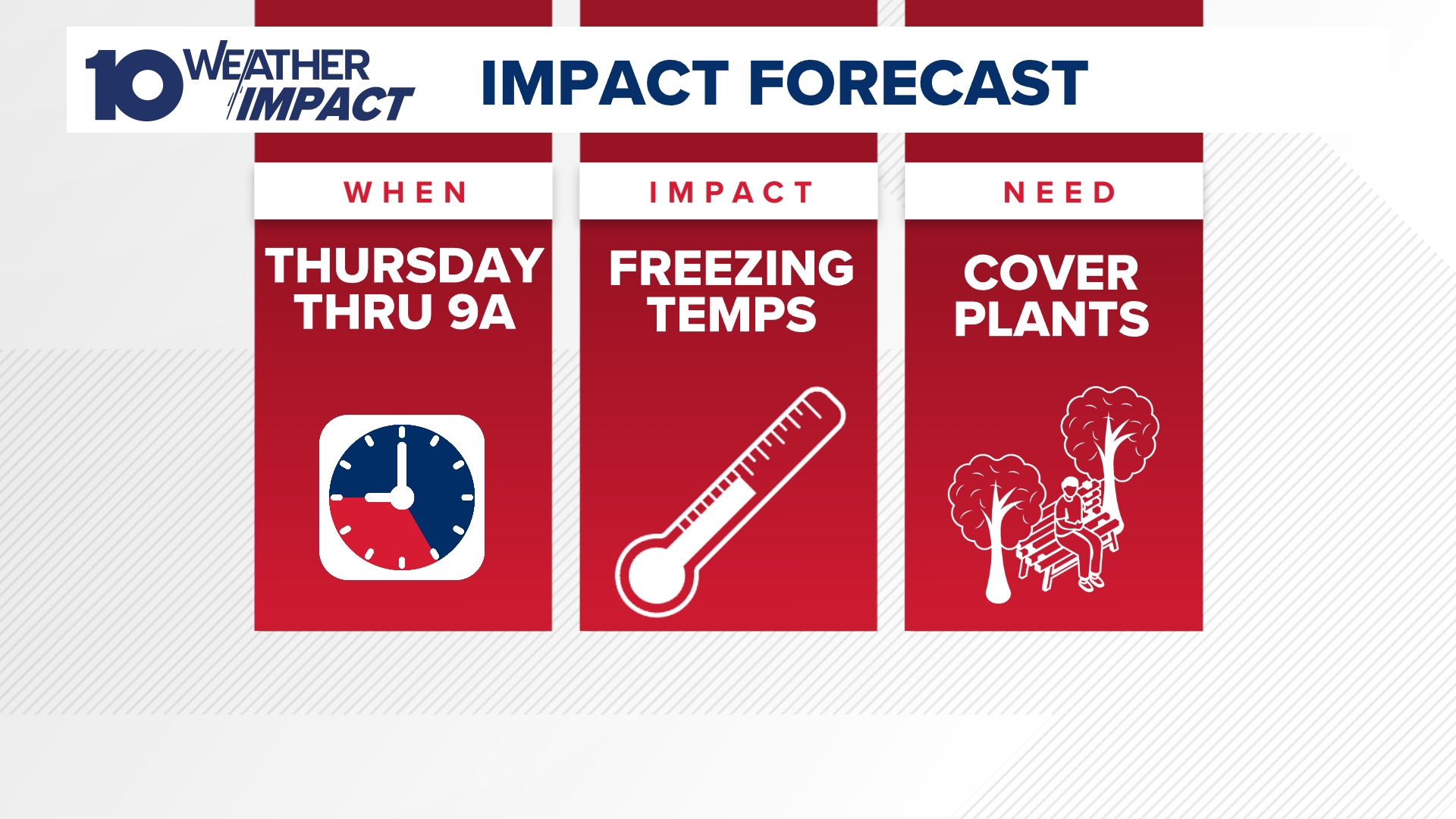 10 WEATHER IMPACT

IMPACT FORECAST

WHEN

THURSDAY THRU 9A

IMPACT

FREEZING TEMPS

NEED

COVER PLANTS